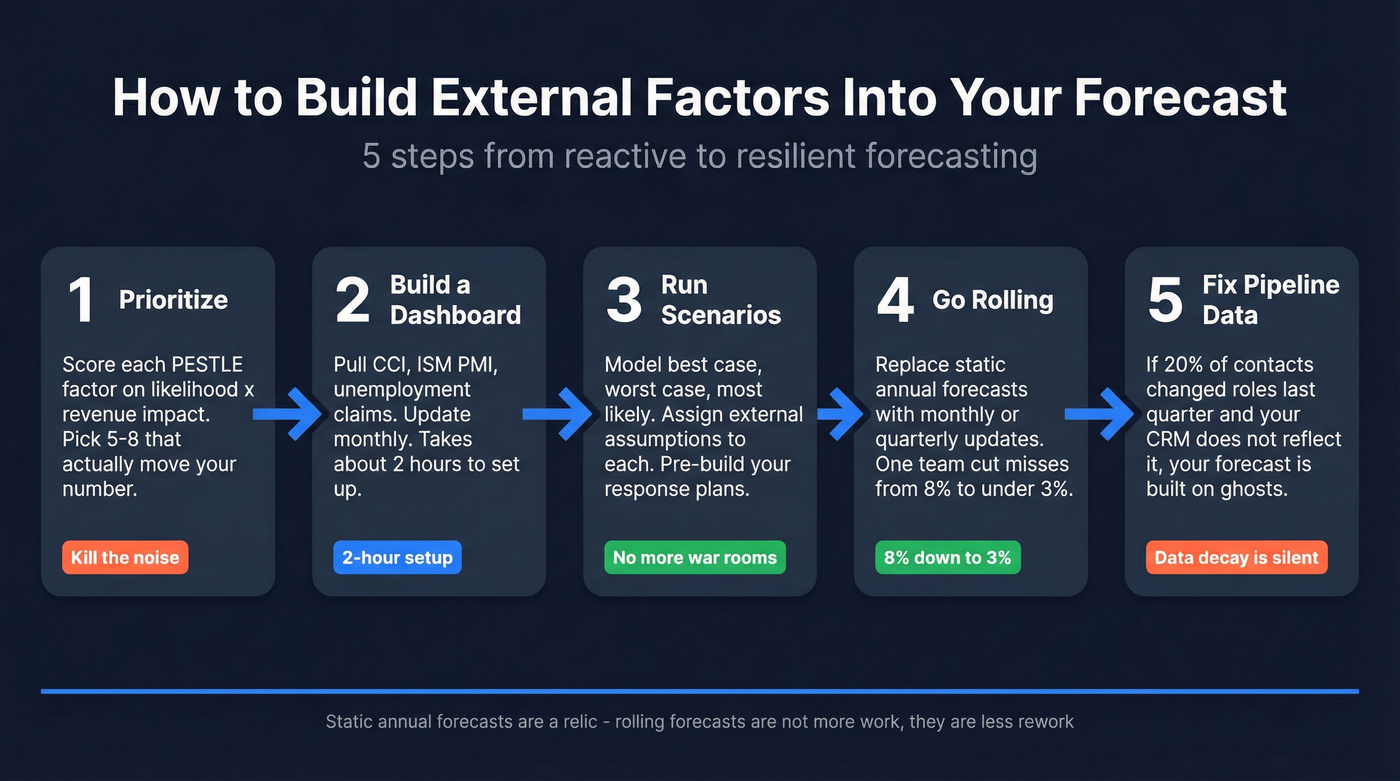 How to Build External Factors Into Your Forecast

5 steps from reactive to resilient forecasting

1 Prioritize

Score each PESTLE factor on likelihood x revenue impact. Pick 5-8 that actually move your number.

Kill the noise

2 Build a Dashboard

Pull CCI, ISM PMI, unemployment claims. Update monthly. Takes about 2 hours to set up.

2-hour setup

3 Run Scenarios

Model best case, worst case, most likely. Assign external assumptions to each. Pre-build your response plans.

No more war rooms

4 Go Rolling

Replace static annual forecasts with monthly or quarterly updates. One team cut misses from 8% to under 3%.

8% down to 3%

5 Fix Pipeline Data

If 20% of contacts changed roles last quarter and your CRM does not reflect it, your forecast is built on ghosts.

Data decay is silent

Static annual forecasts are a relic - rolling forecasts are not more work, they are less rework